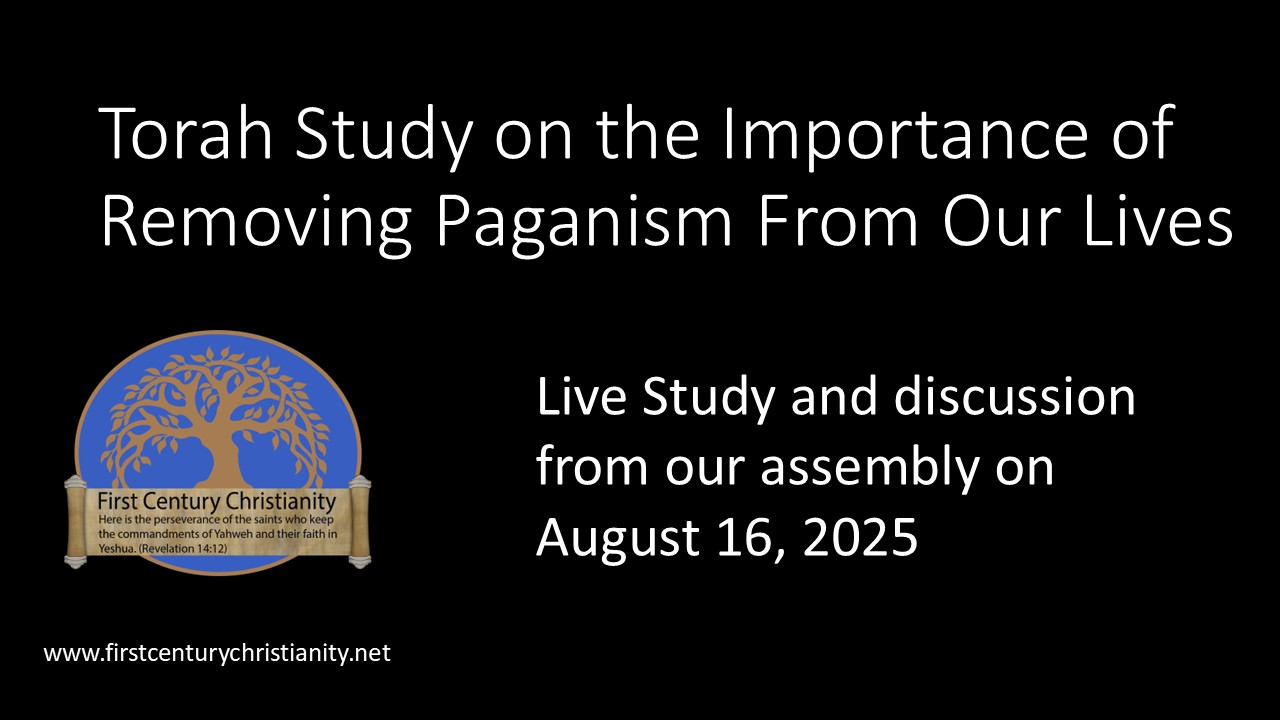 Torah Study on the Importance of Removing Paganism From Our Lives

First Century Christianity
Here is the perseverance of the saints who keep the commandments of Yahweh and their faith in Yeshua. (Revelation 14:12)

Live Study and discussion from our assembly on August 16, 2025

www.firstcenturychristianity.net